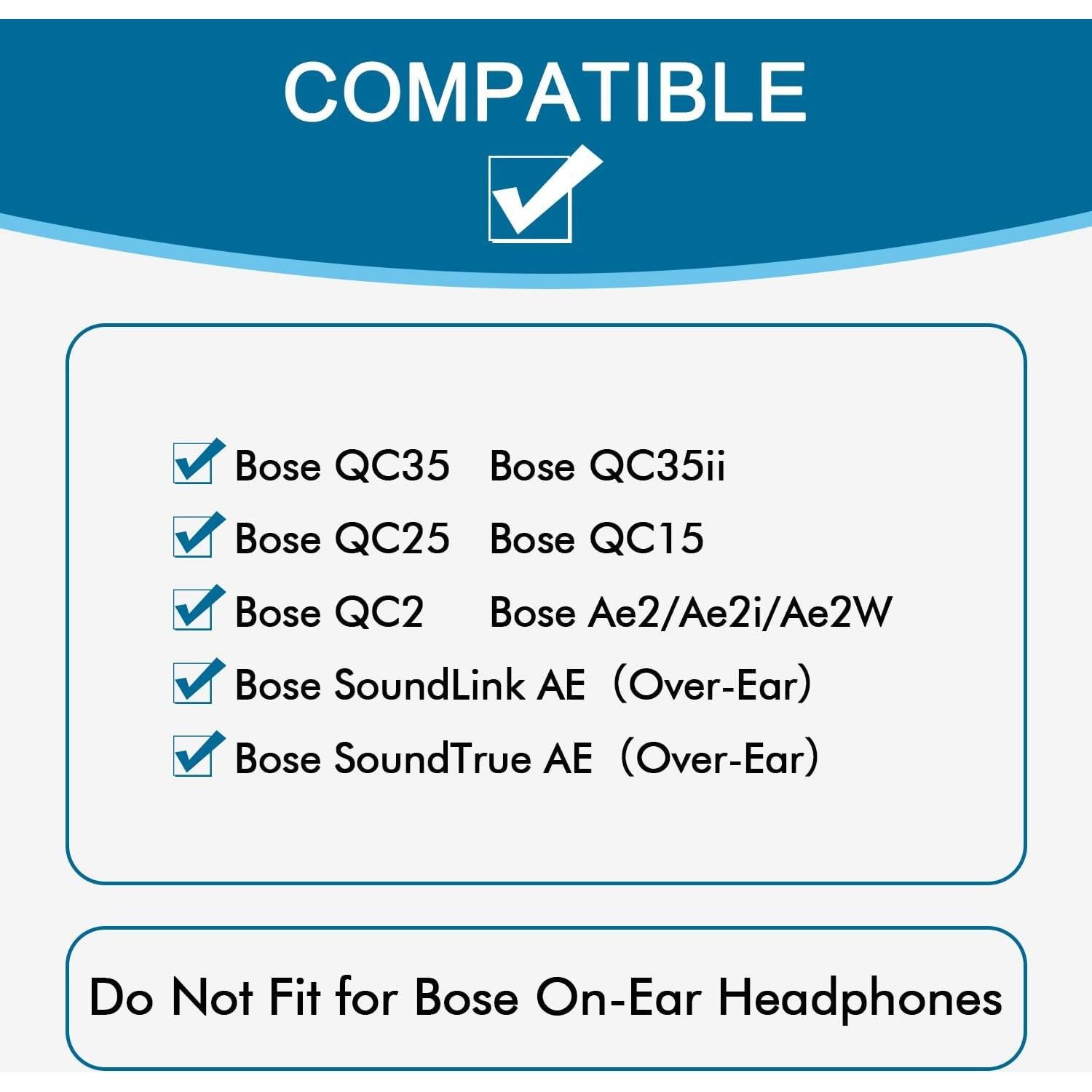 COMPATIBLE

Bose QC35 Bose QC35ii
Bose QC25 Bose QC15
Bose QC2 Bose Ae2/Ae2i/Ae2W
Bose SoundLink AE (Over-Ear)
Bose SoundTrue AE (Over-Ear)

Do Not Fit for Bose On-Ear Headphones